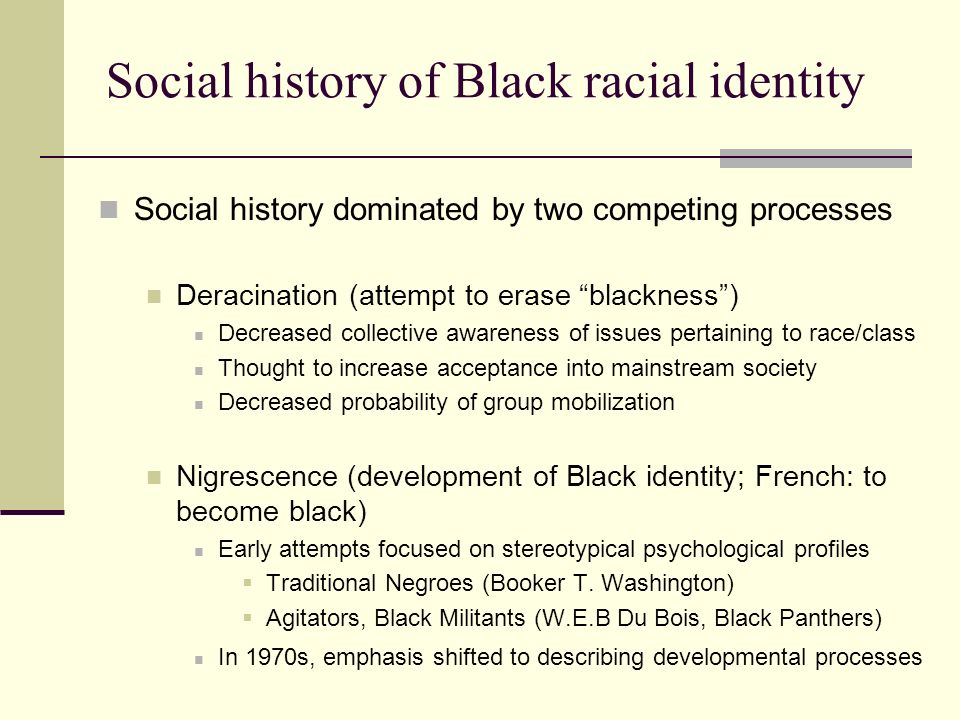 Social history of Black racial identity

Social history dominated by two competing processes

Deracination (attempt to erase “blackness”)

Decreased collective awareness of issues pertaining to race/class

Thought to increase acceptance into mainstream society

Decreased probability of group mobilization

Nigrescence (development of Black identity; French: to become black)

Early attempts focused on stereotypical psychological profiles

Traditional Negroes (Booker T. Washington)

Agitators, Black Militants (W.E.B Du Bois, Black Panthers)

In 1970s, emphasis shifted to describing developmental processes